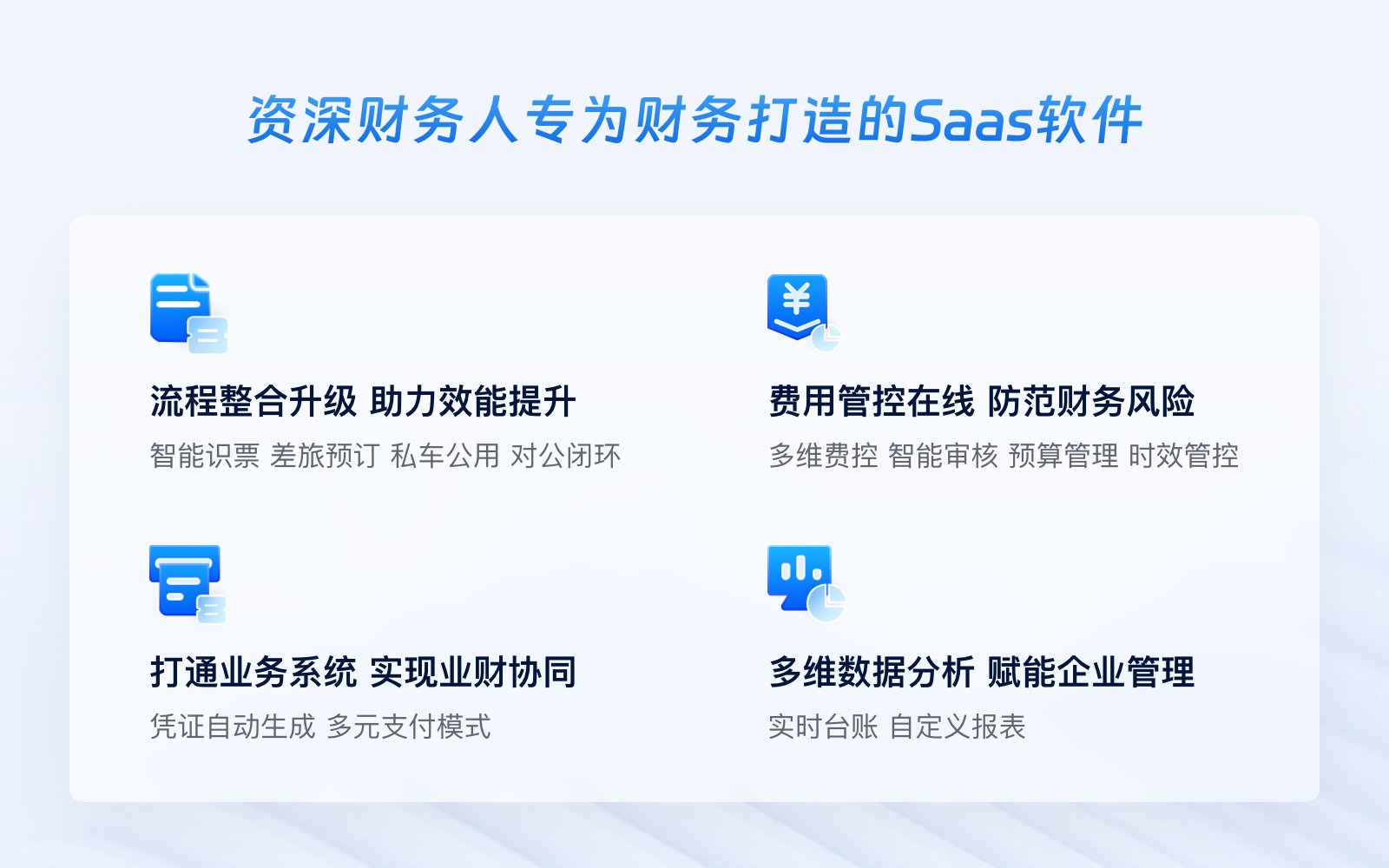 资深财务人专为财务打造的Saas软件

流程整合升级 助力效能提升

智能识票 差旅预订 私车公用 对公闭环

费用管控在线 防范财务风险

多维费控 智能审核 预算管理 时效管控

打通业务系统 实现业财协同

凭证自动生成 多元支付模式

多维数据分析 赋能企业管理

实时台账 自定义报表